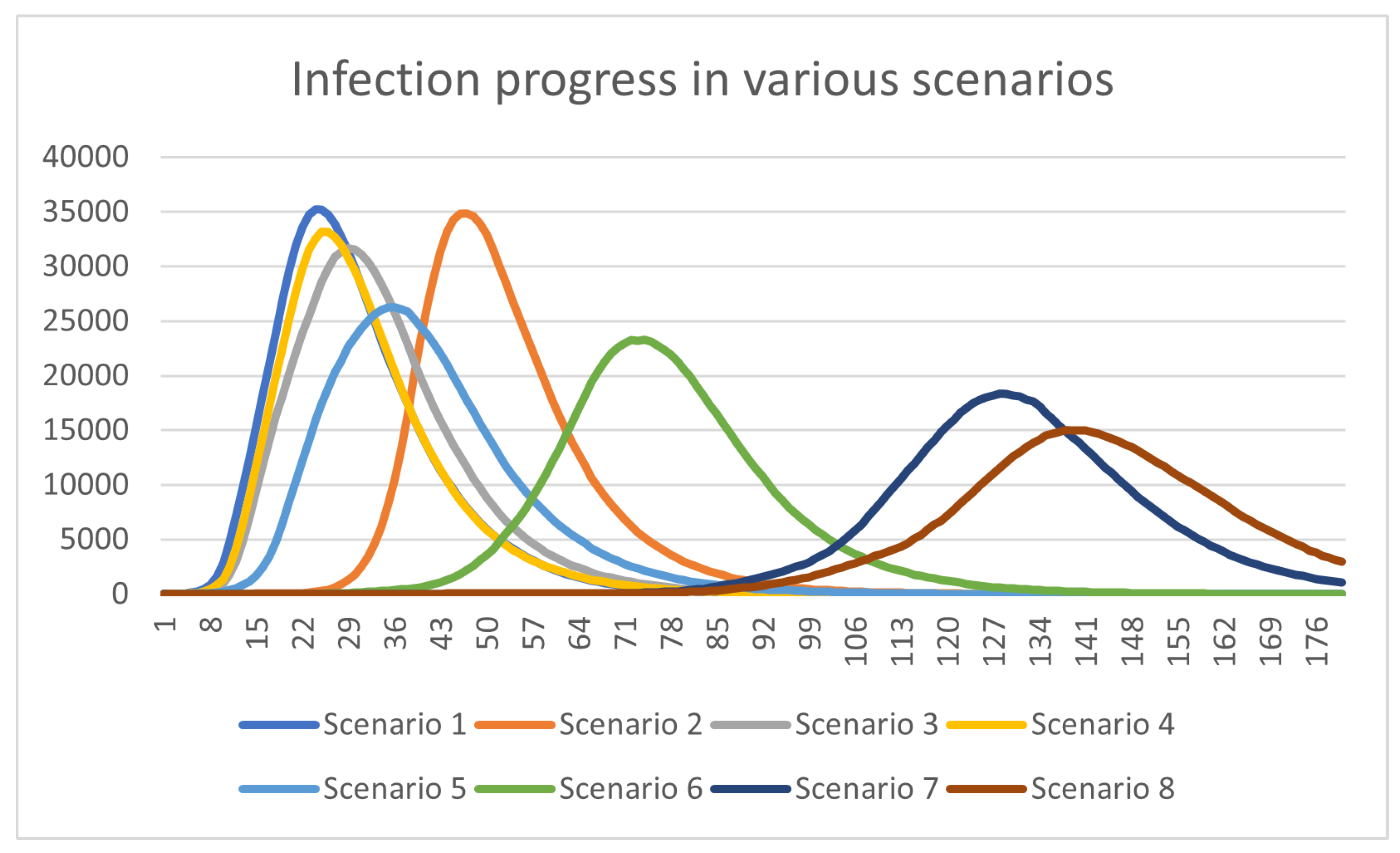 Infection progress in various scenarios

40000
35000
30000
25000
20000
15000
10000
5000
0

1 8 15 22 29 36 43 50 57 64 71 78 85 92 99 106 113 120 127 134 141 148 155 162 169 176

Scenario 1 Scenario 2 Scenario 3 Scenario 4
Scenario 5 Scenario 6 Scenario 7 Scenario 8